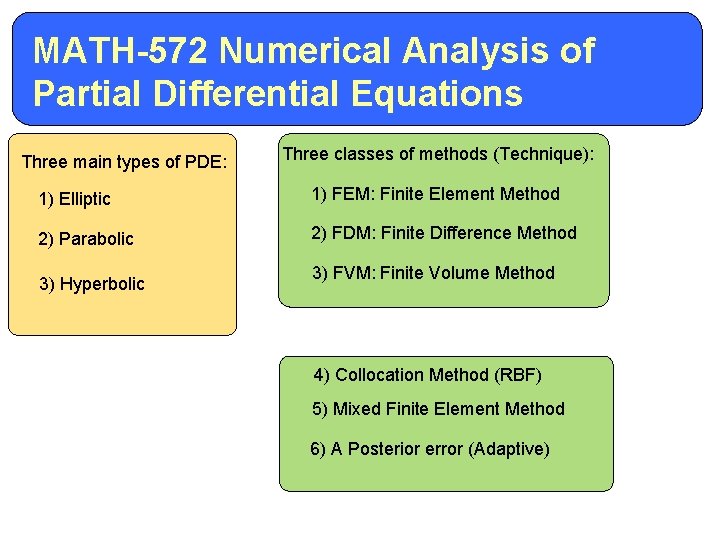 MATH-572 Numerical Analysis of Partial Differential Equations

Three main types of PDE:

1) Elliptic

2) Parabolic

3) Hyperbolic

Three classes of methods (Technique):

1) FEM: Finite Element Method

2) FDM: Finite Difference Method

3) FVM: Finite Volume Method

4) Collocation Method (RBF)

5) Mixed Finite Element Method

6) A Posterior error (Adaptive)